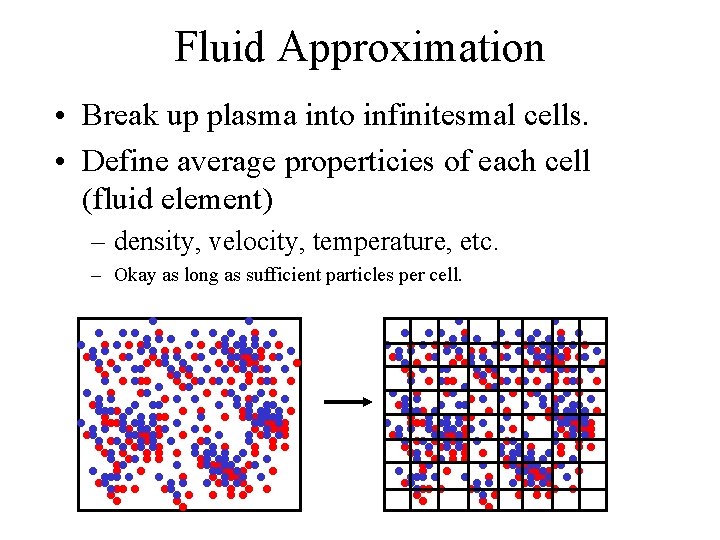 Fluid Approximation

• Break up plasma into infinitesmal cells.

• Define average properticies of each cell (fluid element)

– density, velocity, temperature, etc.

– Okay as long as sufficient particles per cell.